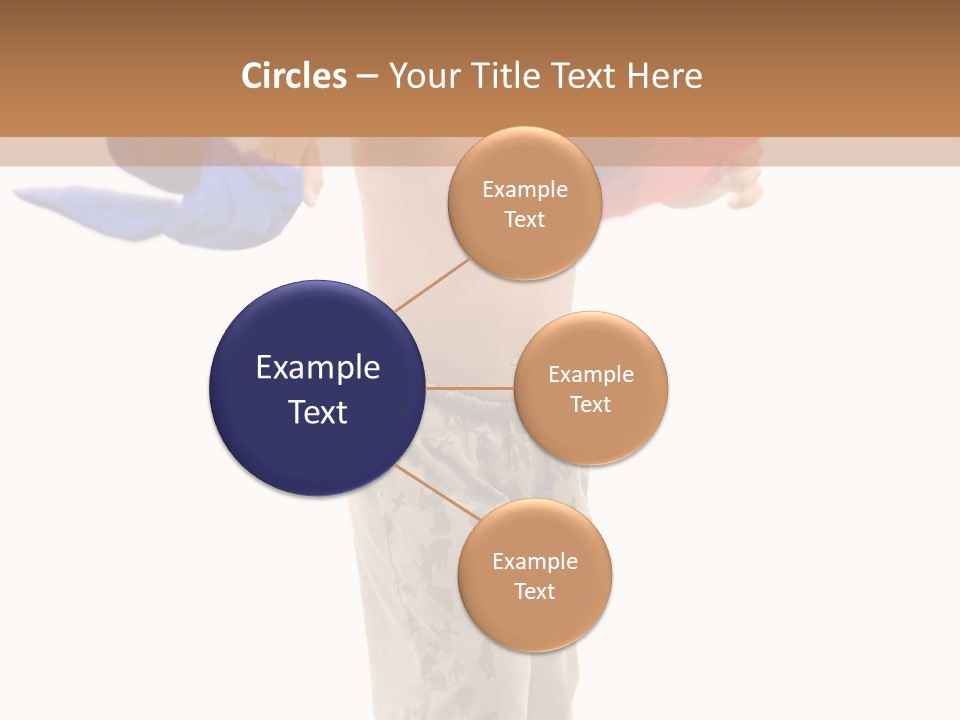 Circles – Your Title Text Here

Example Text

Example Text

Example Text

Example Text